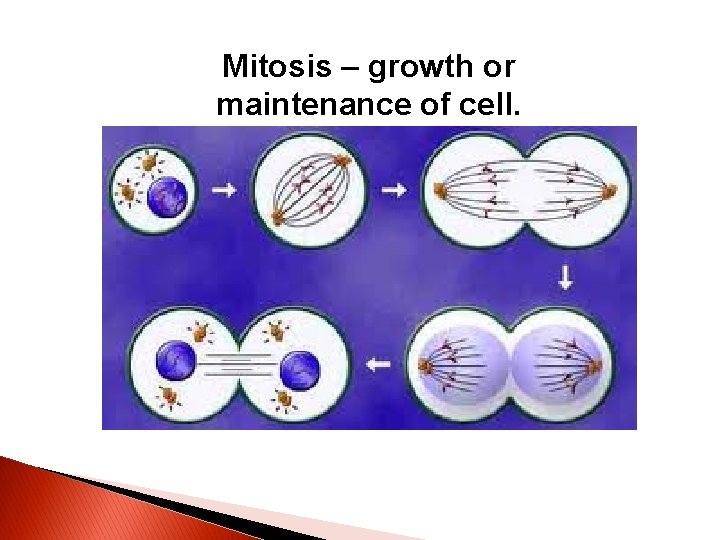 Mitosis – growth or maintenance of cell.